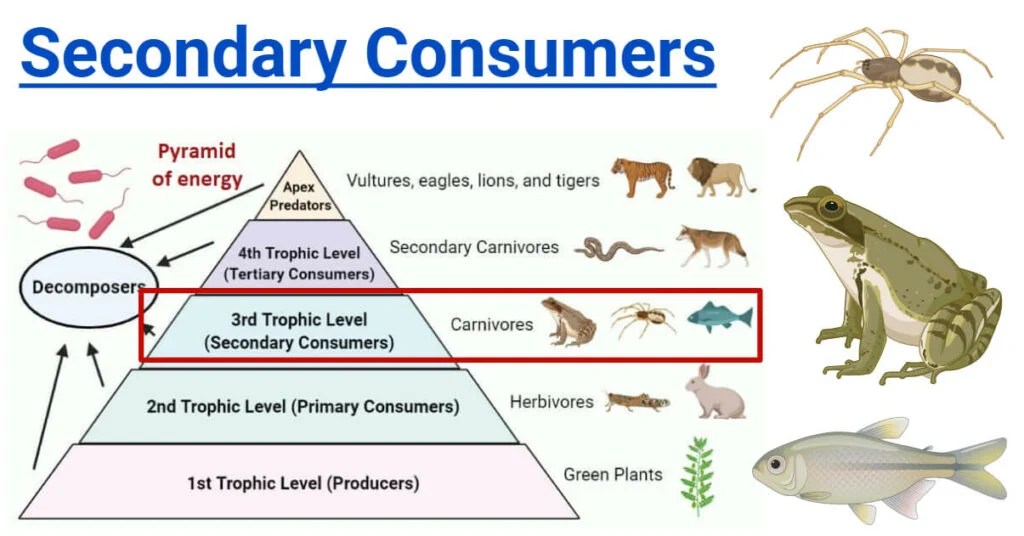 Secondary Consumers

Pyramid of energy

Decomposers

Apex Predators

Vultures, eagles, lions, and tigers

4th Trophic Level (Tertiary Consumers)

Secondary Carnivores

3rd Trophic Level (Secondary Consumers)

Carnivores

2nd Trophic Level (Primary Consumers)

Herbivores

1st Trophic Level (Producers)

Green Plants